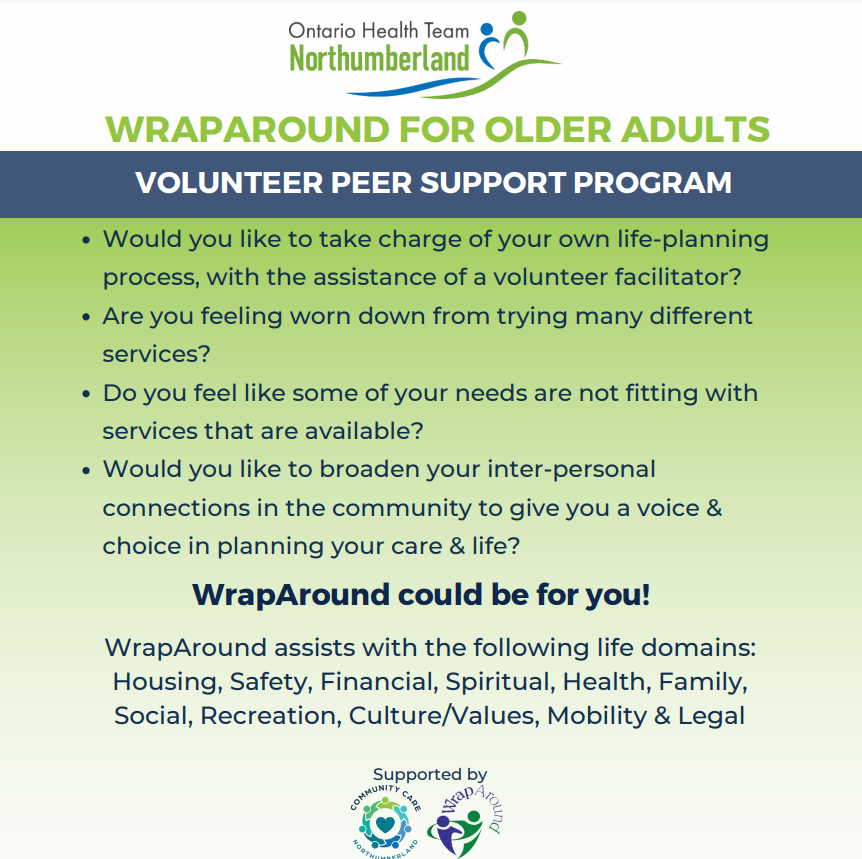 Ontario Health Team
Northumberland

WRAPAROUND FOR OLDER ADULTS

VOLUNTEER PEER SUPPORT PROGRAM

• Would you like to take charge of your own life-planning process, with the assistance of a volunteer facilitator?
• Are you feeling worn down from trying many different services?
• Do you feel like some of your needs are not fitting with services that are available?
• Would you like to broaden your inter-personal connections in the community to give you a voice & choice in planning your care & life?

WrapAround could be for you!

WrapAround assists with the following life domains: Housing, Safety, Financial, Spiritual, Health, Family, Social, Recreation, Culture/Values, Mobility & Legal

Supported by

COMMUNITY CARE
NORTHUMBERLAND

WrapAround